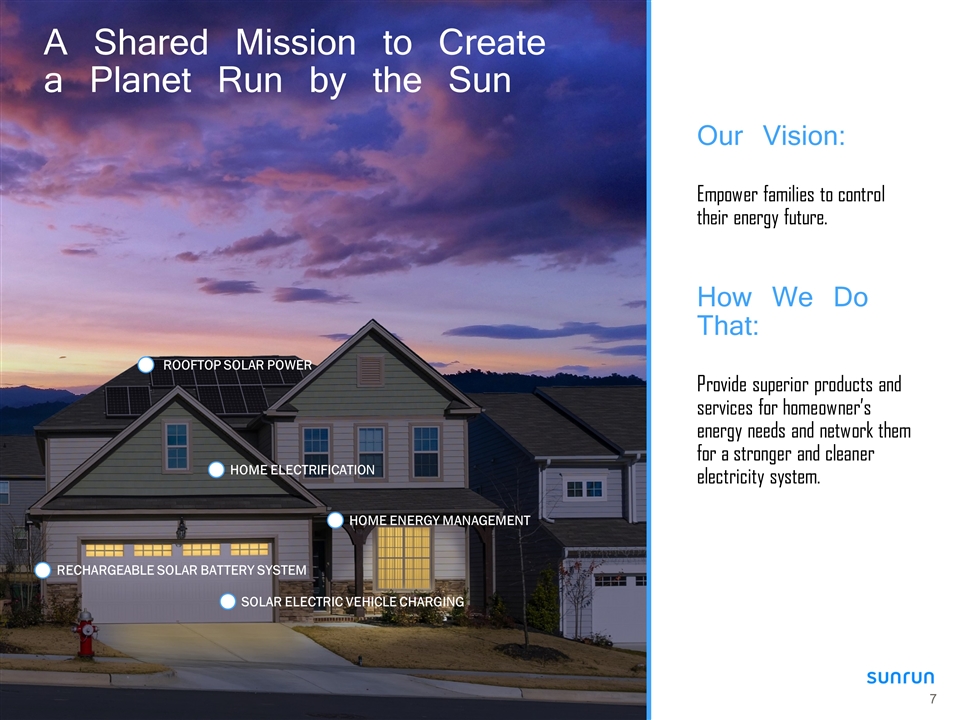 A Shared Mission to Create a Planet Run by the Sun

ROOFTOP SOLAR POWER

HOME ELECTRIFICATION

HOME ENERGY MANAGEMENT

RECHARGEABLE SOLAR BATTERY SYSTEM

SOLAR ELECTRIC VEHICLE CHARGING

Our Vision:

Empower families to control their energy future.

How We Do That:

Provide superior products and services for homeowner's energy needs and network them for a stronger and cleaner electricity system.

sunrun

7